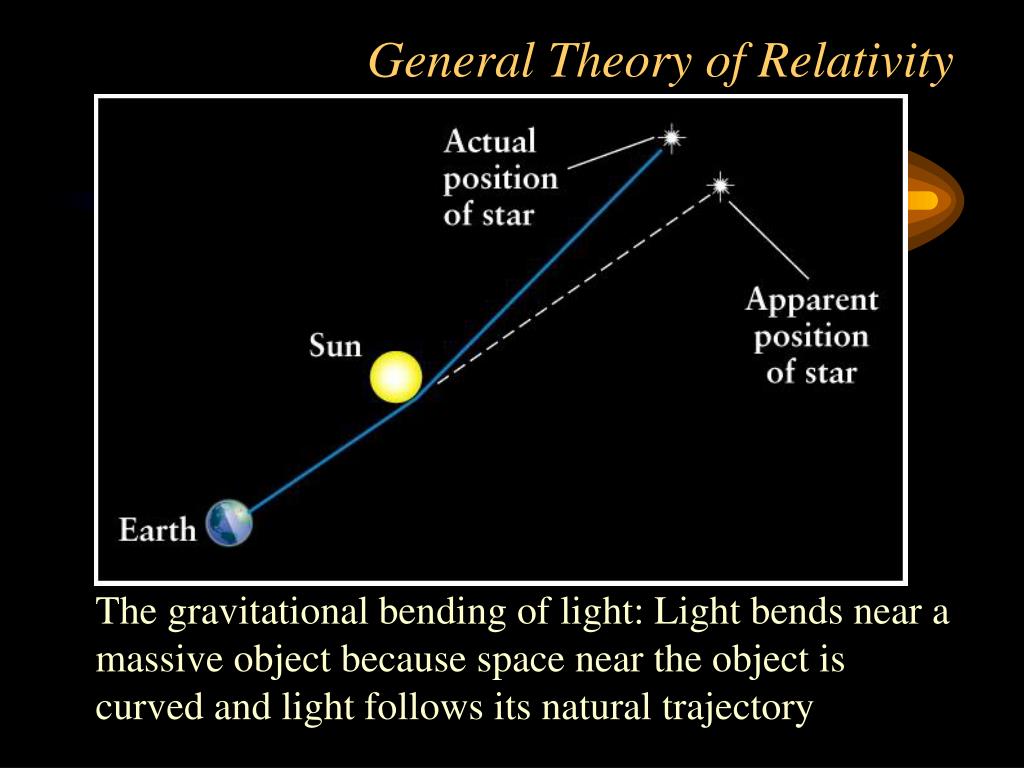 General Theory of Relativity

Actual position of star

Apparent position of star

Sun

Earth

The gravitational bending of light: Light bends near a massive object because space near the object is curved and light follows its natural trajectory